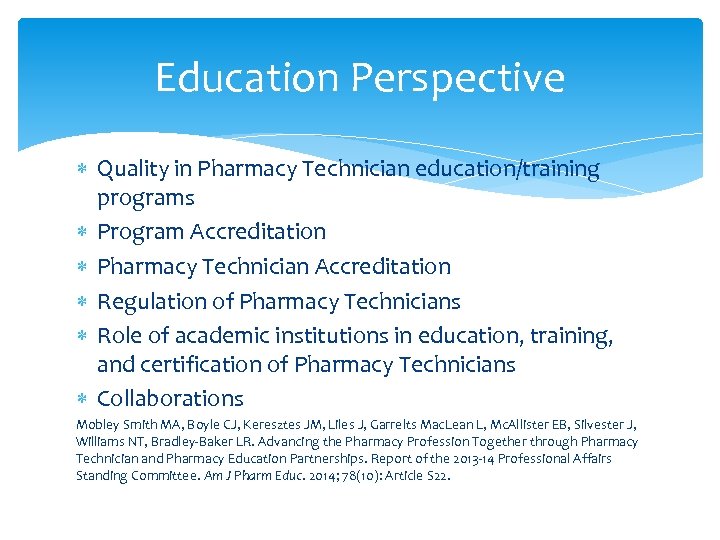 Education Perspective

* Quality in Pharmacy Technician education/training programs
* Program Accreditation
* Pharmacy Technician Accreditation
* Regulation of Pharmacy Technicians
* Role of academic institutions in education, training, and certification of Pharmacy Technicians
* Collaborations

Mobley Smith MA, Boyle CJ, Keresztes JM, Liles J, Garrelts MacLean L, McAllister EB, Silvester J, Williams NT, Bradley-Baker LR. Advancing the Pharmacy Profession Together through Pharmacy Technician and Pharmacy Education Partnerships. Report of the 2013-14 Professional Affairs Standing Committee. Am J Pharm Educ. 2014; 78(10): Article S22.